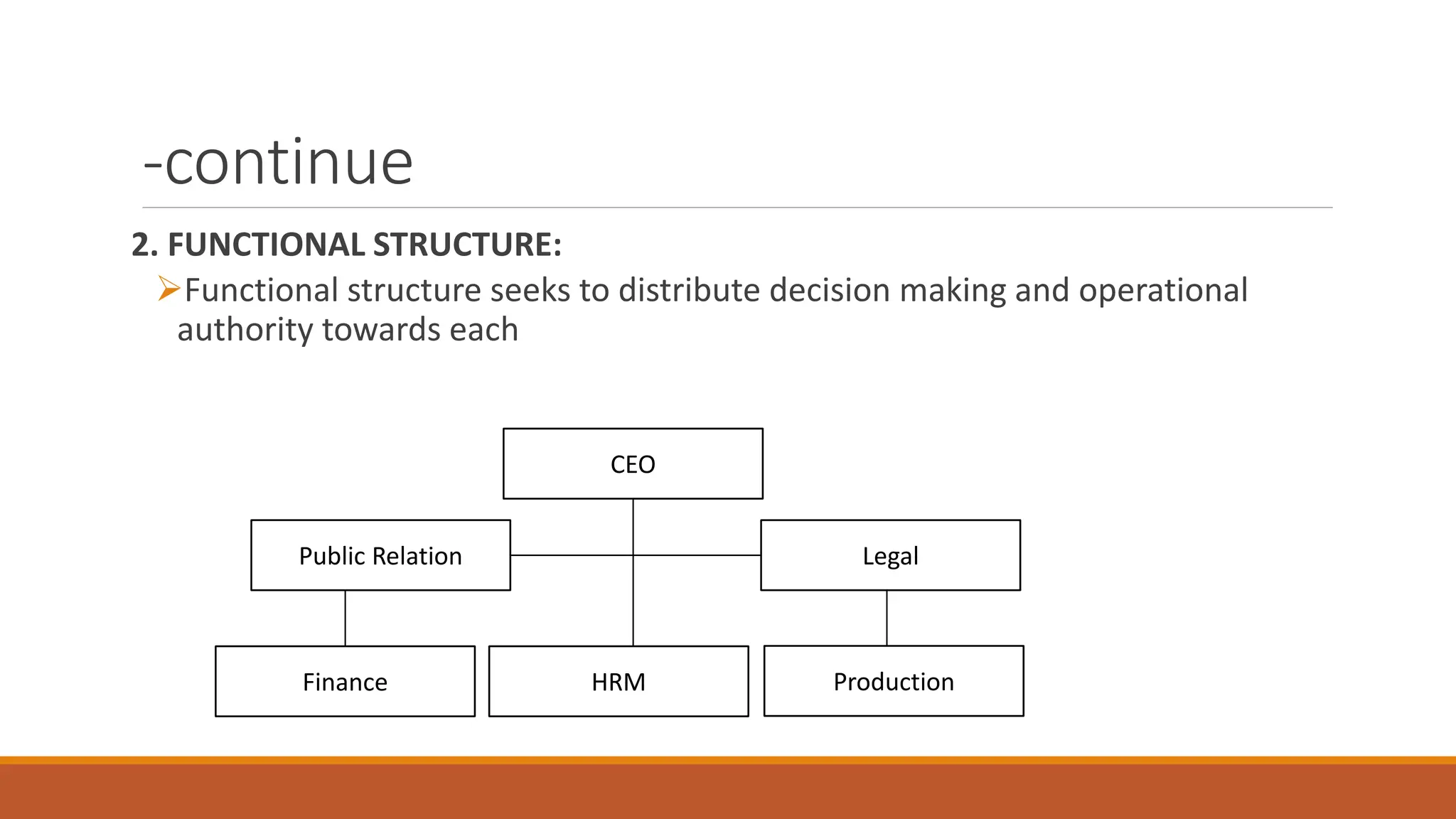 -continue

2. FUNCTIONAL STRUCTURE:

➢Functional structure seeks to distribute decision making and operational authority towards each

CEO

Public Relation

Legal

Finance

HRM

Production